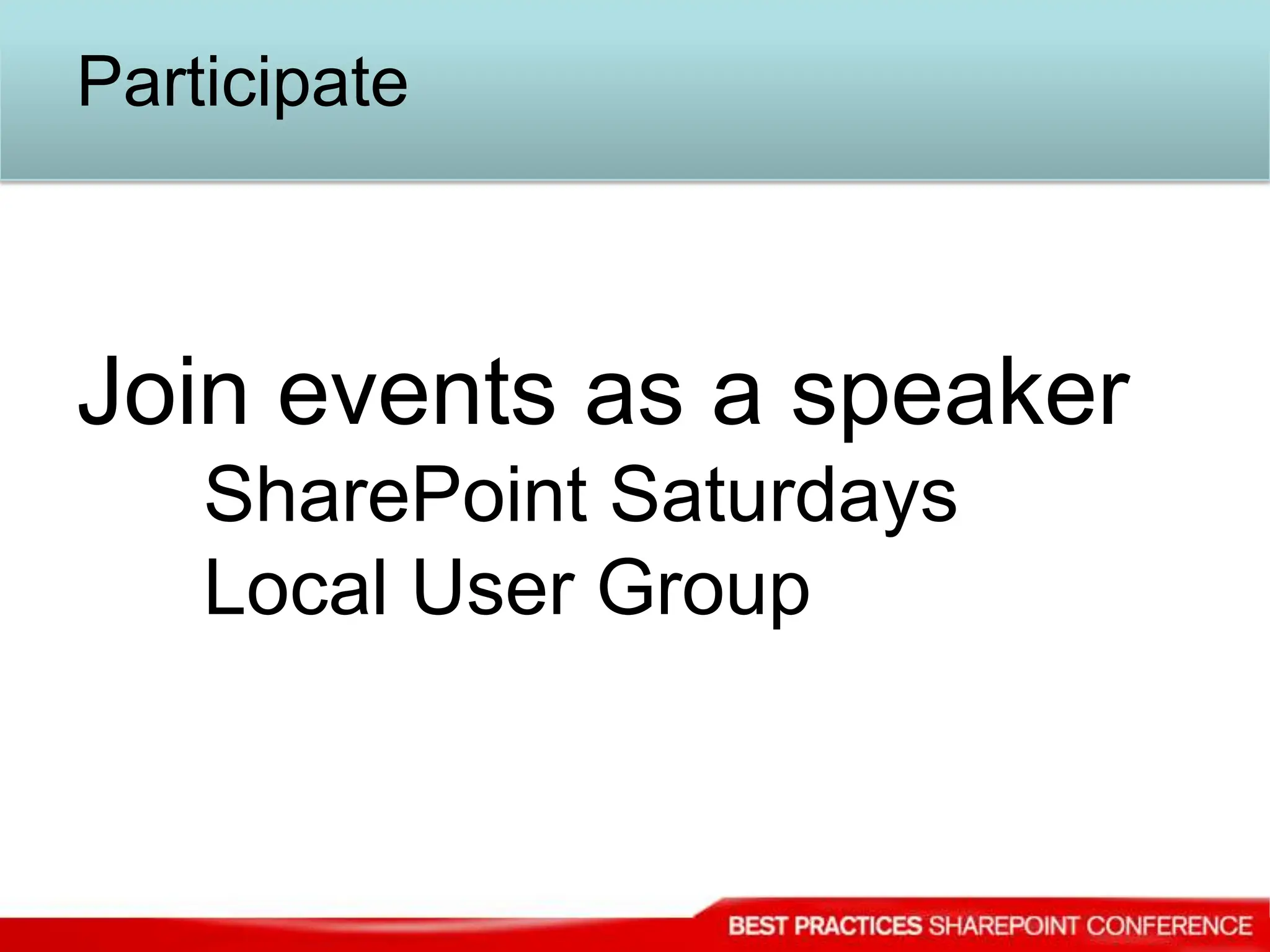 Participate

Join events as a speaker

SharePoint Saturdays

Local User Group

BEST PRACTICES SHAREPOINT CONFERENCE